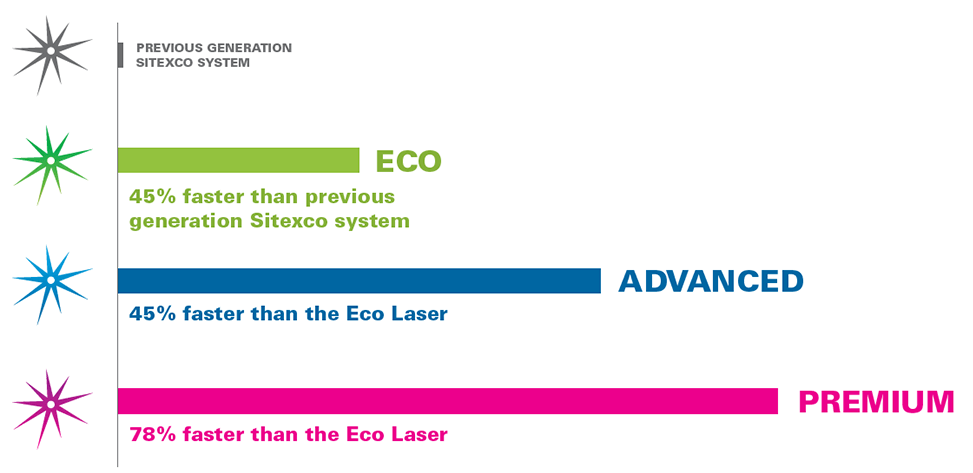 PREVIOUS GENERATION SITEXCO SYSTEM

ECO

45% faster than previous generation Sitexco system

ADVANCED

45% faster than the Eco Laser

PREMIUM

78% faster than the Eco Laser